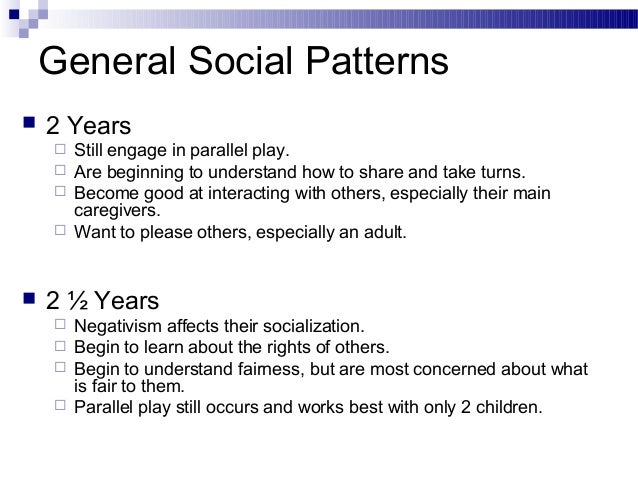 General Social Patterns

2 Years
Still engage in parallel play.
Are beginning to understand how to share and take turns.
Become good at interacting with others, especially their main caregivers.
Want to please others, especially an adult.

2 ½ Years
Negativism affects their socialization.
Begin to learn about the rights of others.
Begin to understand fairness, but are most concerned about what is fair to them.
Parallel play still occurs and works best with only 2 children.